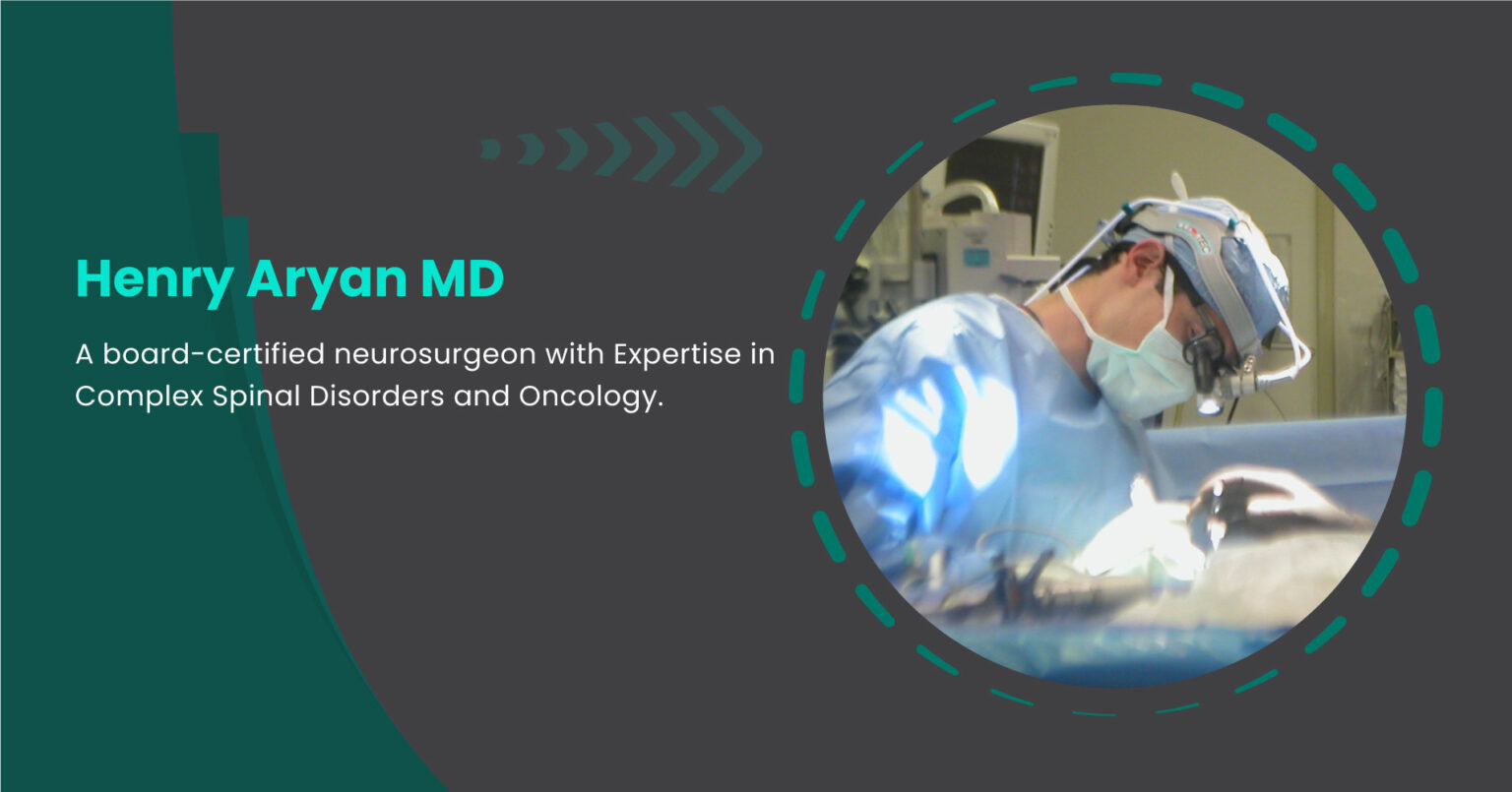 Henry Aryan MD

A board-certified neurosurgeon with Expertise in Complex Spinal Disorders and Oncology.